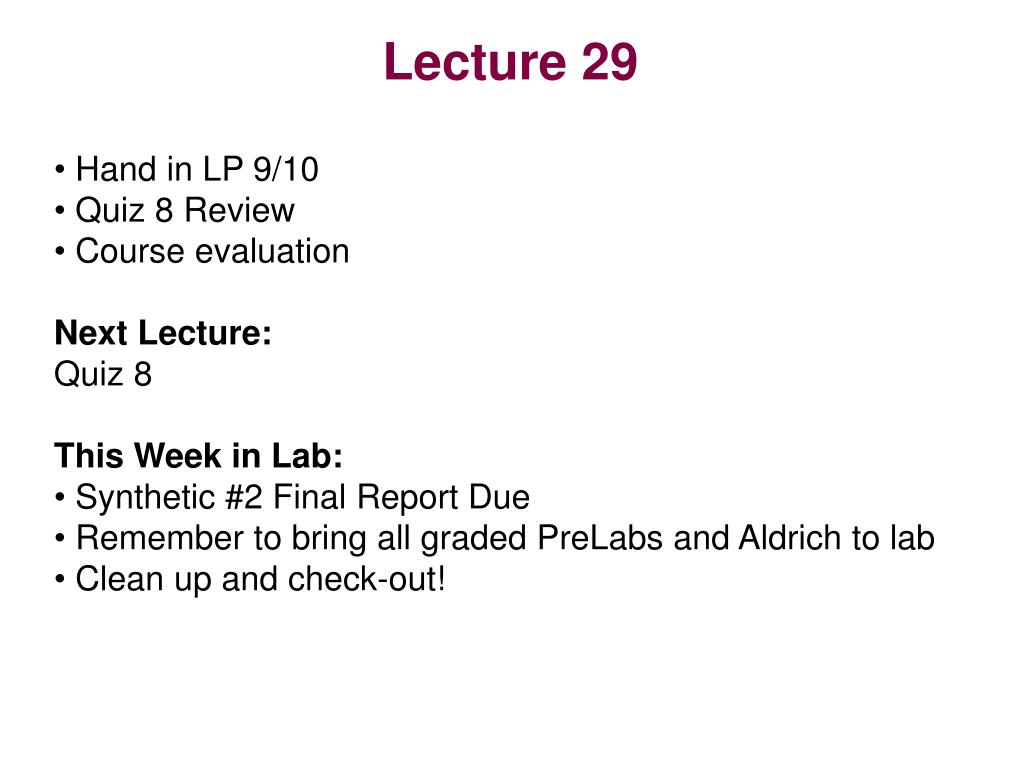 Lecture 29

• Hand in LP 9/10
• Quiz 8 Review
• Course evaluation

Next Lecture:
Quiz 8

This Week in Lab:
• Synthetic #2 Final Report Due
• Remember to bring all graded PreLabs and Aldrich to lab
• Clean up and check-out!